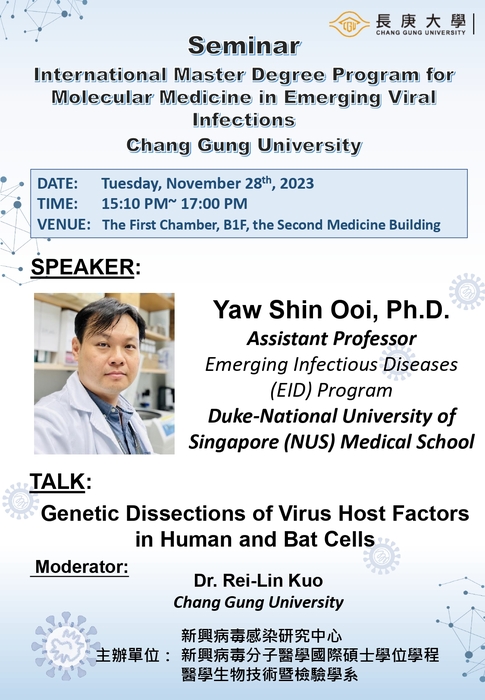 長庚大學
CHANG GUNG UNIVERSITY

Seminar
International Master Degree Program for Molecular Medicine in Emerging Viral Infections
Chang Gung University

DATE: Tuesday, November 28$^{th}$, 2023
TIME: 15:10 PM~ 17:00 PM
VENUE: The First Chamber, B1F, the Second Medicine Building

SPEAKER:

Yaw Shin Ooi, Ph.D.
Assistant Professor
Emerging Infectious Diseases (EID) Program
Duke-National University of Singapore (NUS) Medical School

TALK:
Genetic Dissections of Virus Host Factors in Human and Bat Cells

Moderator:
Dr. Rei-Lin Kuo
Chang Gung University

主辦單位： 新興病毒感染研究中心
新興病毒分子醫學國際碩士學位學程
醫學生物技術暨檢驗學系